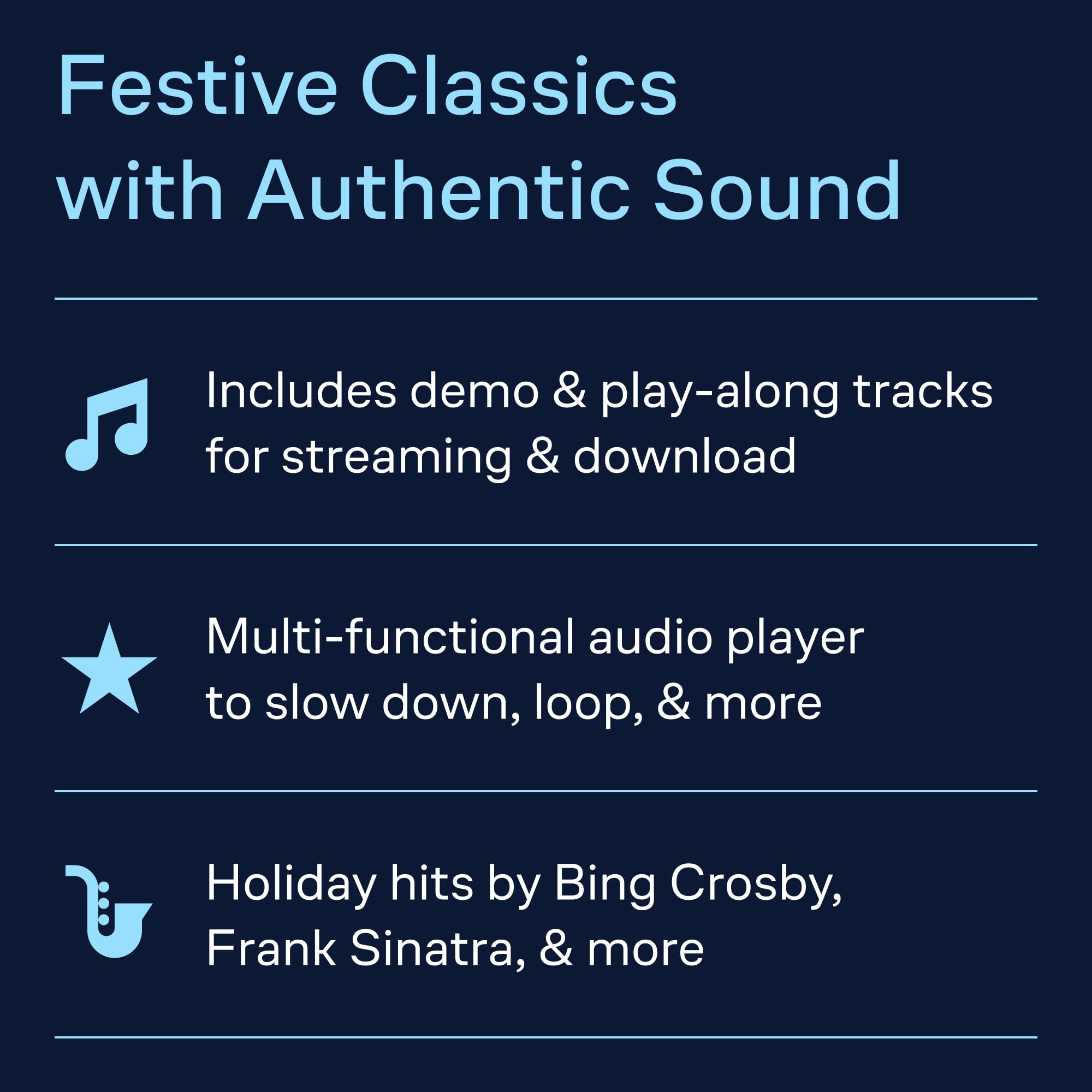 Festive Classics with Authentic Sound

Includes demo & play-along tracks for streaming & download

Multi-functional audio player to slow down, loop, & more

Holiday hits by Bing Crosby, Frank Sinatra, & more